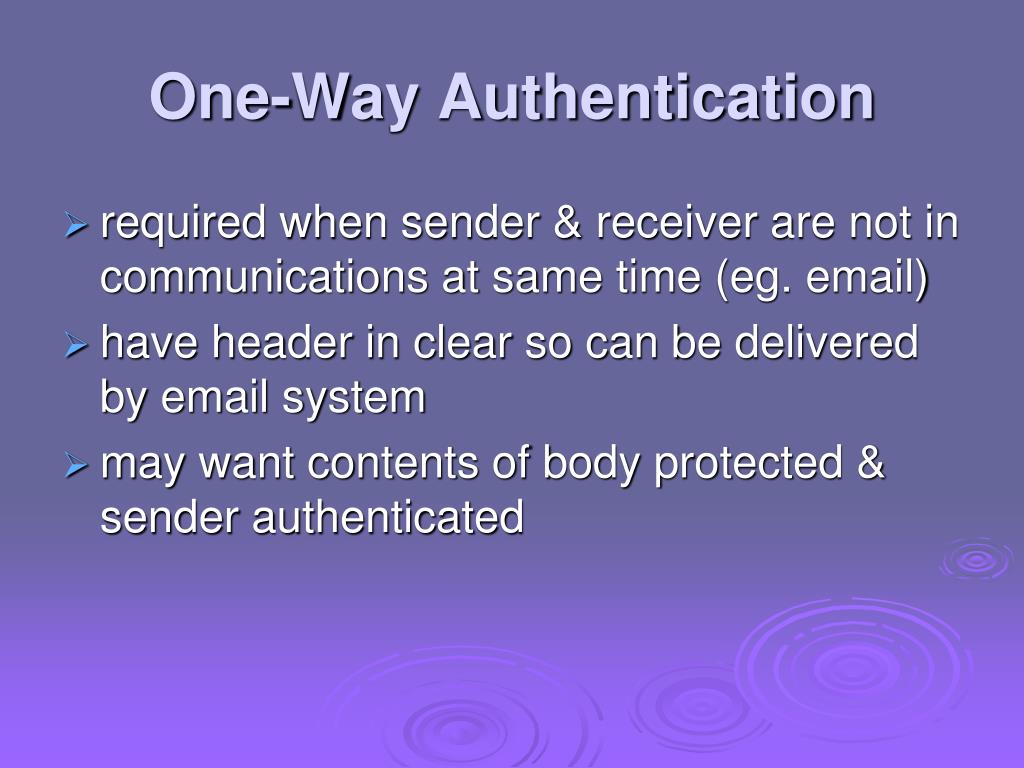 One-Way Authentication

➢ required when sender & receiver are not in communications at same time (eg. email)

➢ have header in clear so can be delivered by email system

➢ may want contents of body protected & sender authenticated